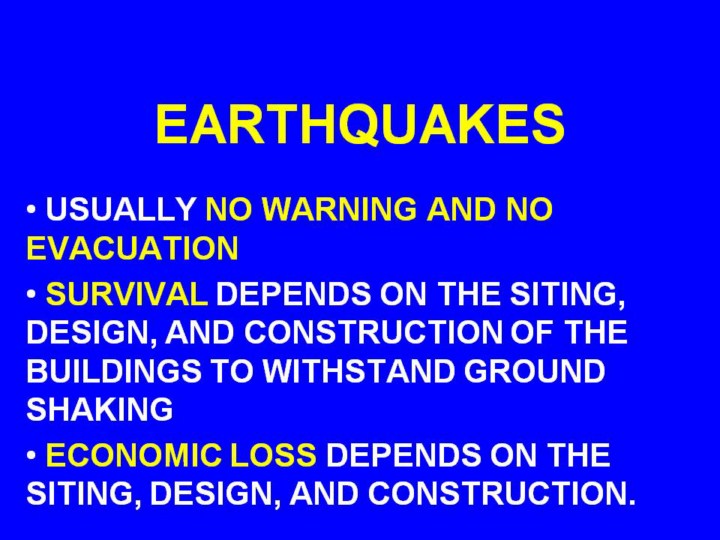 EARTHQUAKES

• USUALLY NO WARNING AND NO EVACUATION

• SURVIVAL DEPENDS ON THE SITING, DESIGN, AND CONSTRUCTION OF THE BUILDINGS TO WITHSTAND GROUND SHAKING

• ECONOMIC LOSS DEPENDS ON THE SITING, DESIGN, AND CONSTRUCTION.